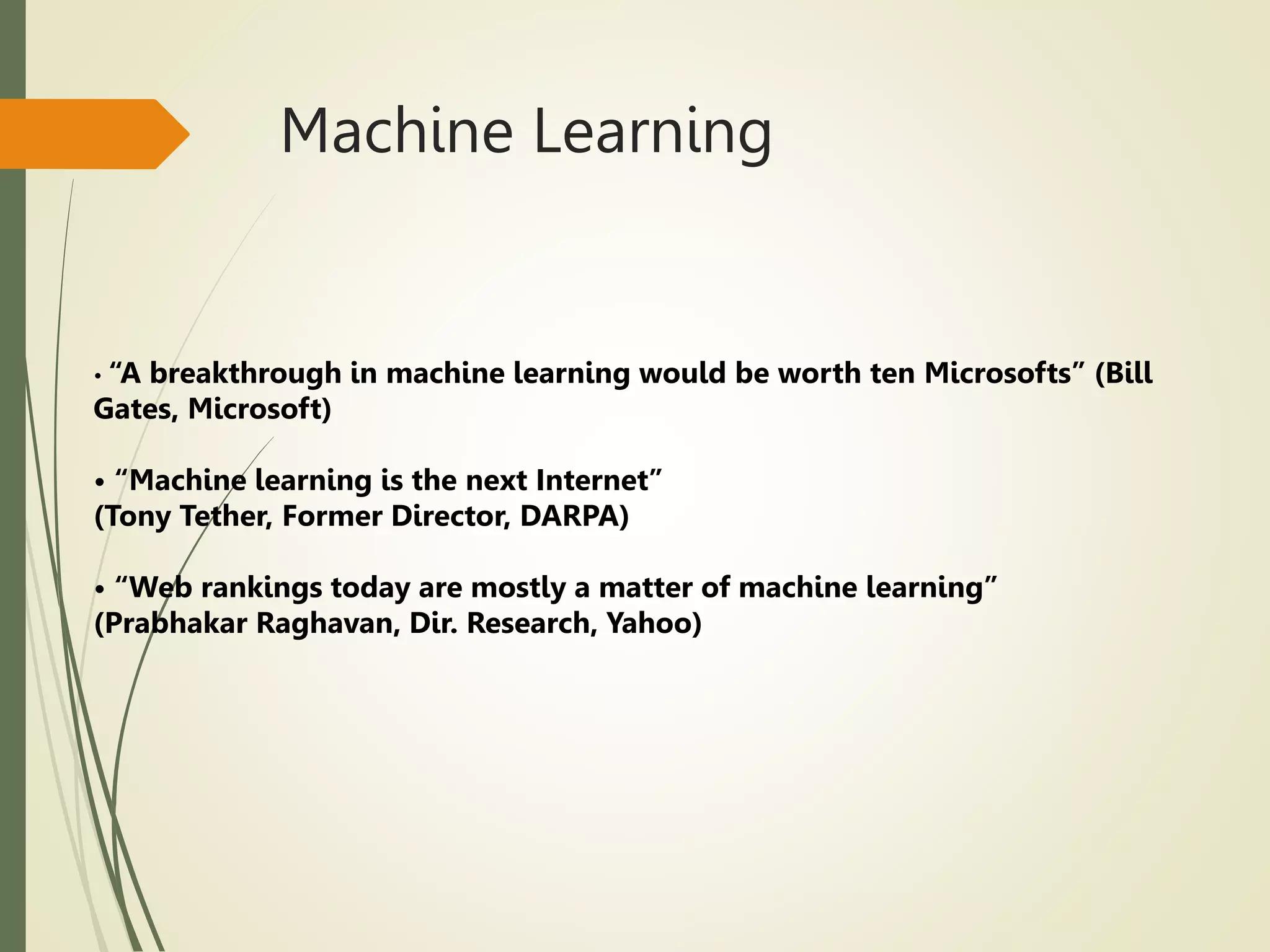 Machine Learning

• “A breakthrough in machine learning would be worth ten Microsofts” (Bill Gates, Microsoft)

• “Machine learning is the next Internet”
(Tony Tether, Former Director, DARPA)

• “Web rankings today are mostly a matter of machine learning”
(Prabhakar Raghavan, Dir. Research, Yahoo)